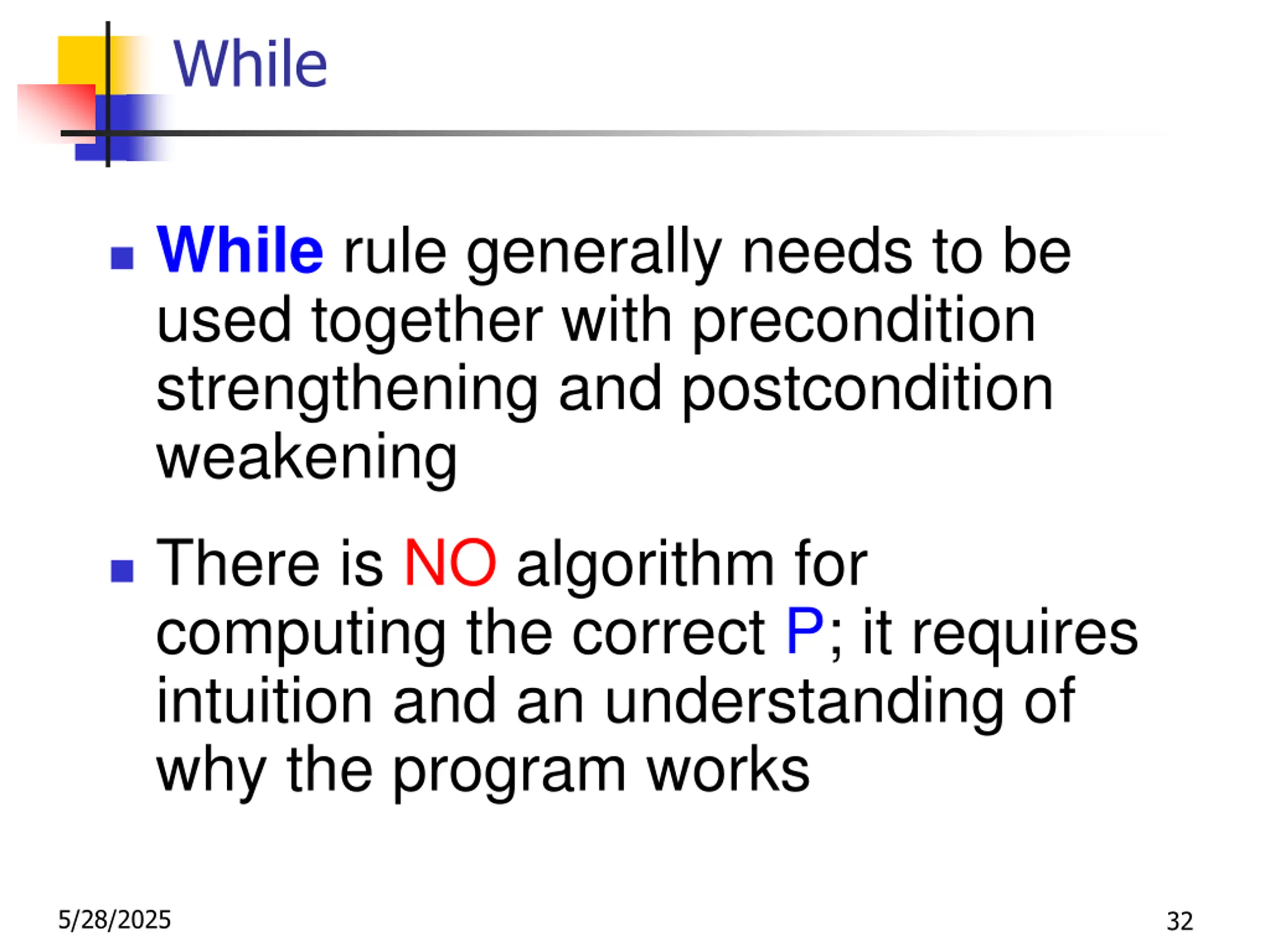 While

While rule generally needs to be used together with precondition strengthening and postcondition weakening

There is NO algorithm for computing the correct P; it requires intuition and an understanding of why the program works

5/28/2025

32